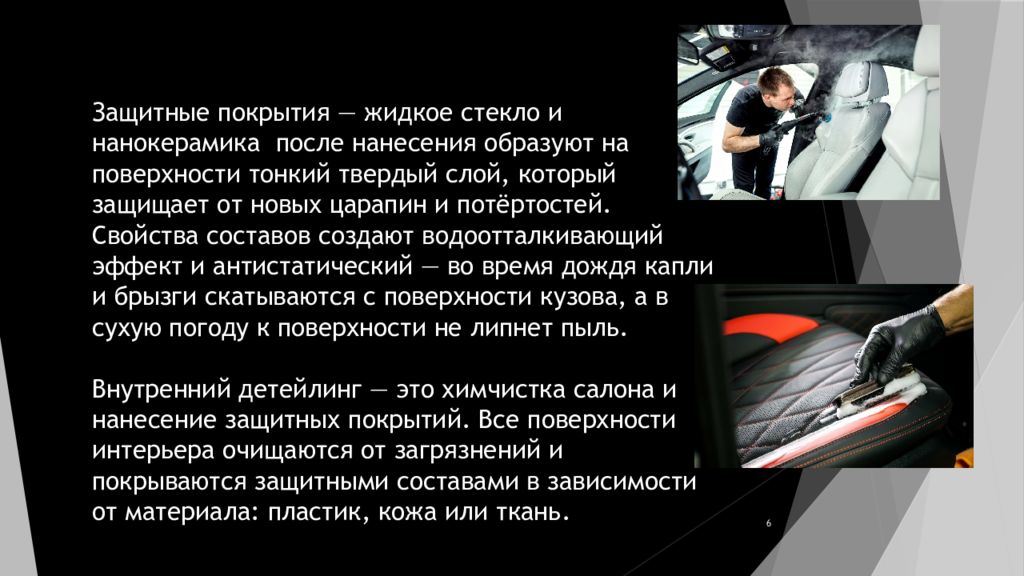 Защитные покрытия — жидкое стекло и нанокерамика  после нанесения образуют на поверхности тонкий твердый слой, который защищает от новых царапин и потёртостей. Свойства составов создают водоотталкивающий эффект и антистатический — во время дождя капли и брызги скатываются с поверхности кузова, а в сухую погоду к поверхности не липнет пыль.

Внутренний детейлинг — это химчистка салона и нанесение защитных покрытий. Все поверхности интерьера очищаются от загрязнений и покрываются защитными составами в зависимости от материала: пластик, кожа или ткань.

6